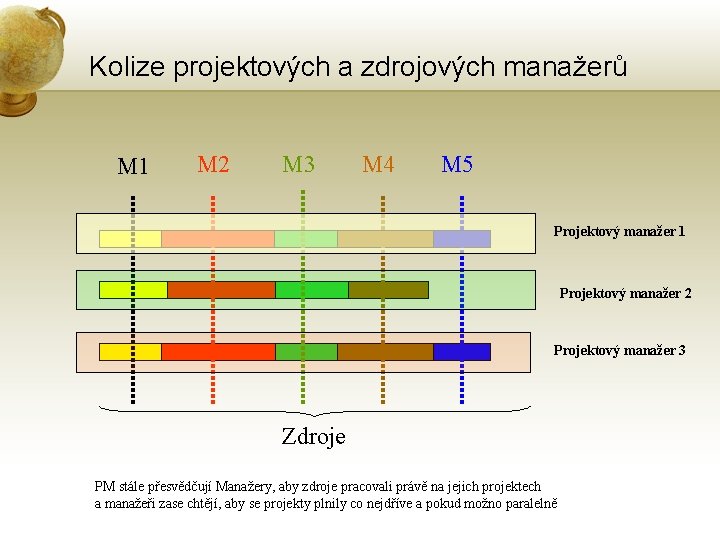 Kolize projektových a zdrojových manažerů

M1 M2 M3 M4 M5

Projektový manažer 1

Projektový manažer 2

Projektový manažer 3

Zdroje

PM stále přesvědčují Manažery, aby zdroje pracovali právě na jejich projektech a manažeři zase chtějí, aby se projekty plnily co nejdříve a pokud možno paralelně